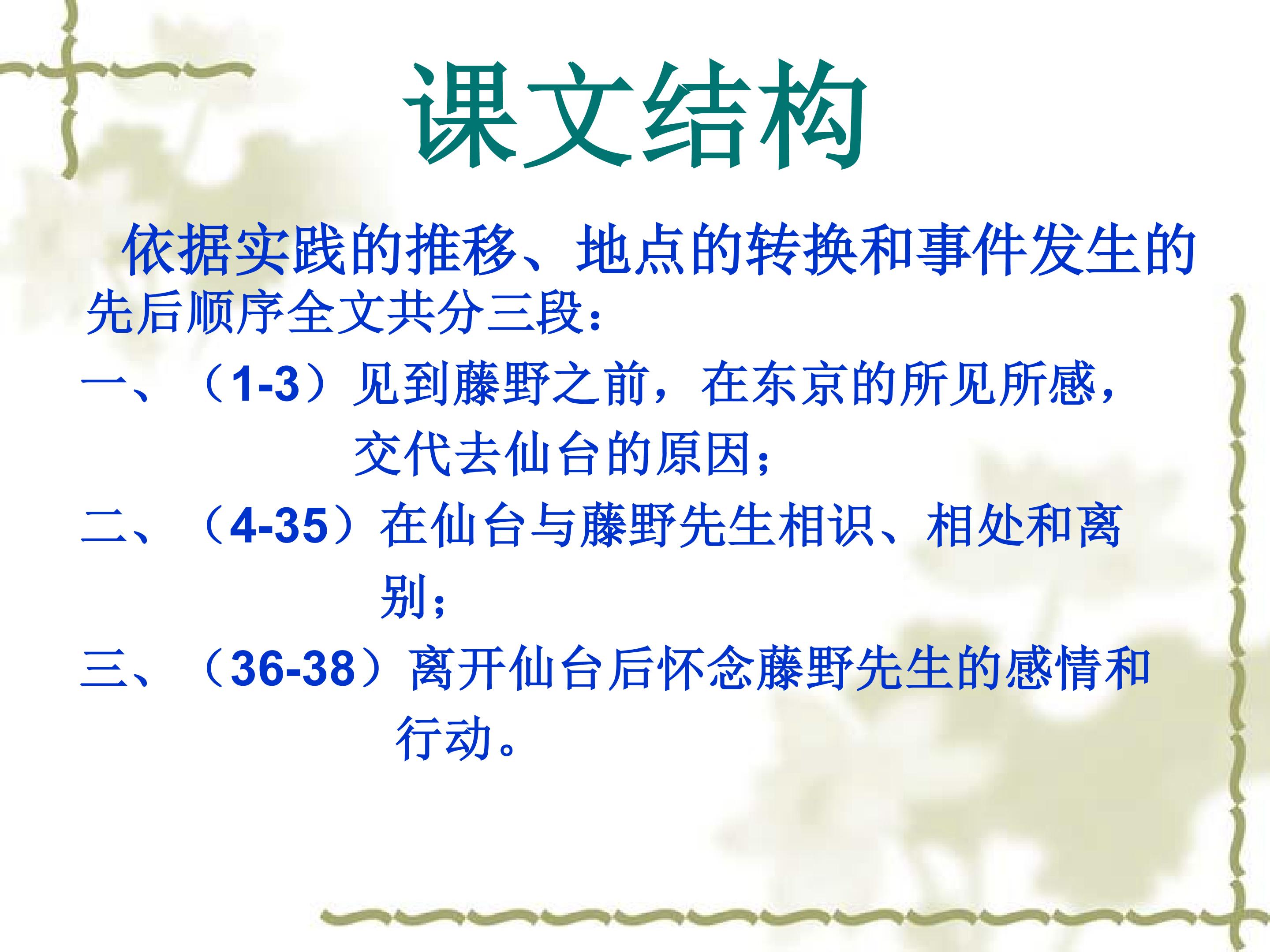 课文结构

依据实践的推移、地点的转换和事件发生的先后顺序全文共分三段：

一、（1-3）见到藤野之前，在东京的所见所感，交代去仙台的原因；

二、（4-35）在仙台与藤野先生相识、相处和离别；

三、（36-38）离开仙台后怀念藤野先生的感情和行动。